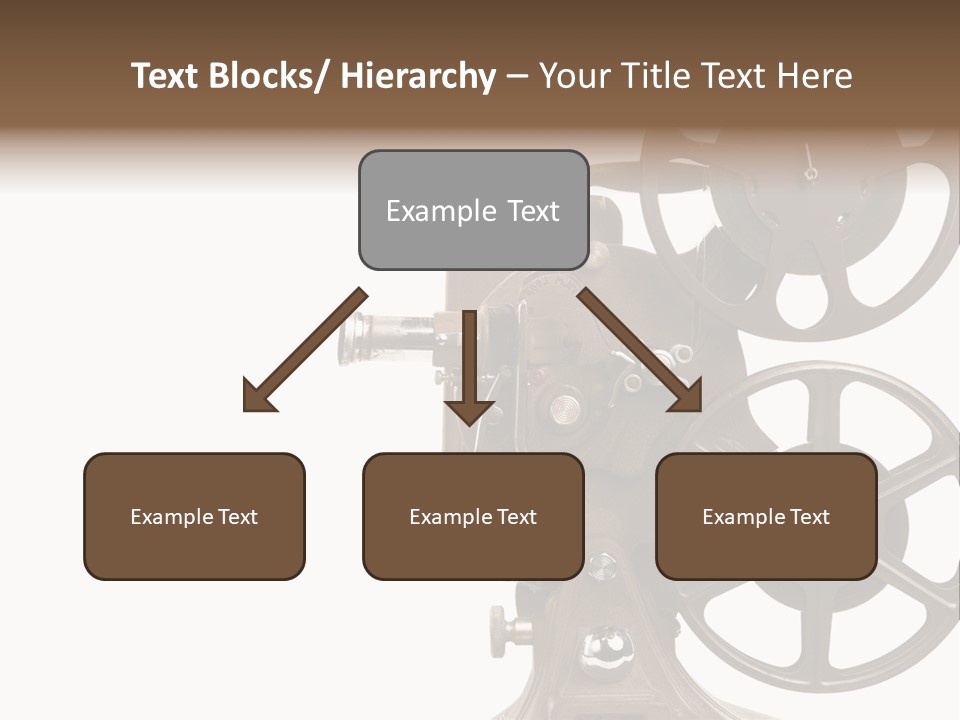 Text Blocks/ Hierarchy – Your Title Text Here

Example Text

Example Text

Example Text

Example Text